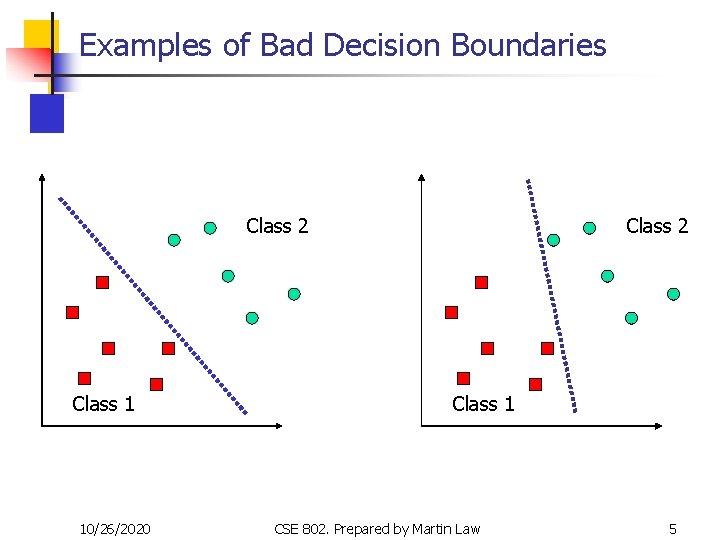 Examples of Bad Decision Boundaries

Class 2

Class 1

Class 2

Class 1

10/26/2020

CSE 802. Prepared by Martin Law

5